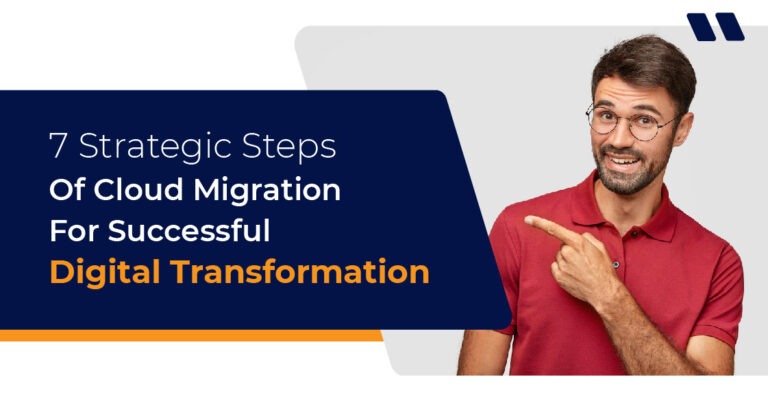 7 Strategic Steps
Of Cloud Migration
For Successful
Digital Transformation